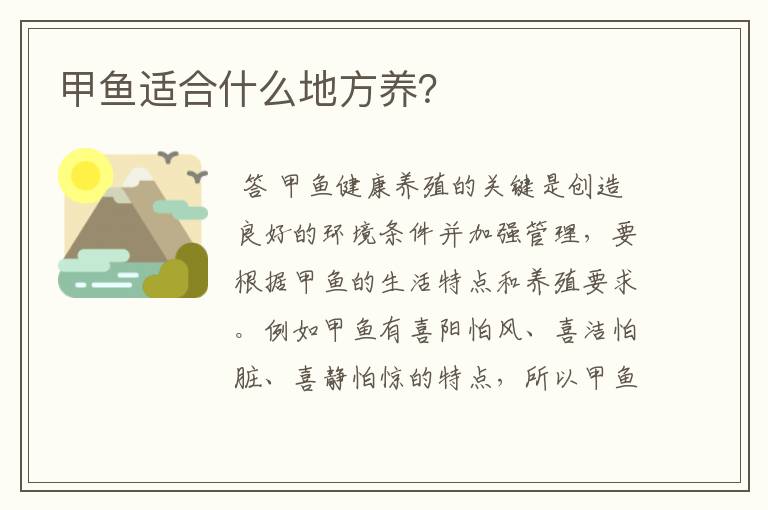 甲鱼适合什么地方养?

答 甲鱼健康养殖的关键是创造良好的环境条件并加强管理，要根据甲鱼的生活特点和养殖要求。例如甲鱼有喜阳怕风、喜洁怕脏、喜静怕惊的特点，所以甲鱼